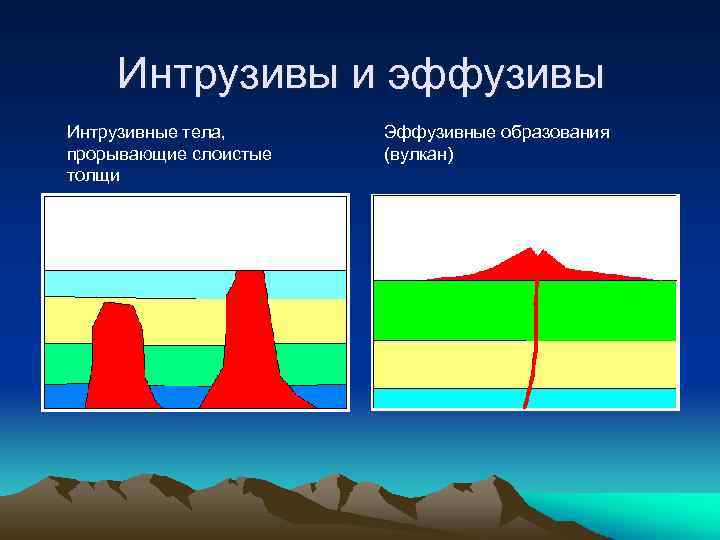 Интрузивы и эффузивы

Интрузивные тела, прорывающие слоистые толщи

Эффузивные образования (вулкан)